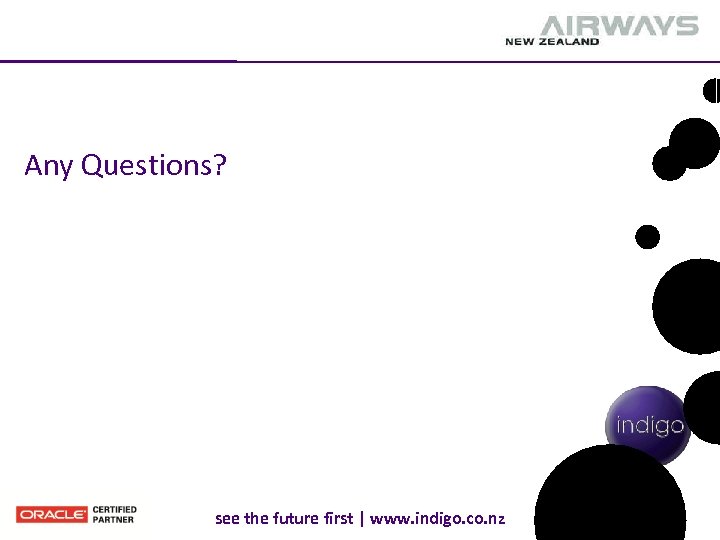 AIRWAYS
NEW ZEALAND

Any Questions?

indigo

ORACLE CERTIFIED PARTNER

see the future first | www.indigo.co.nz